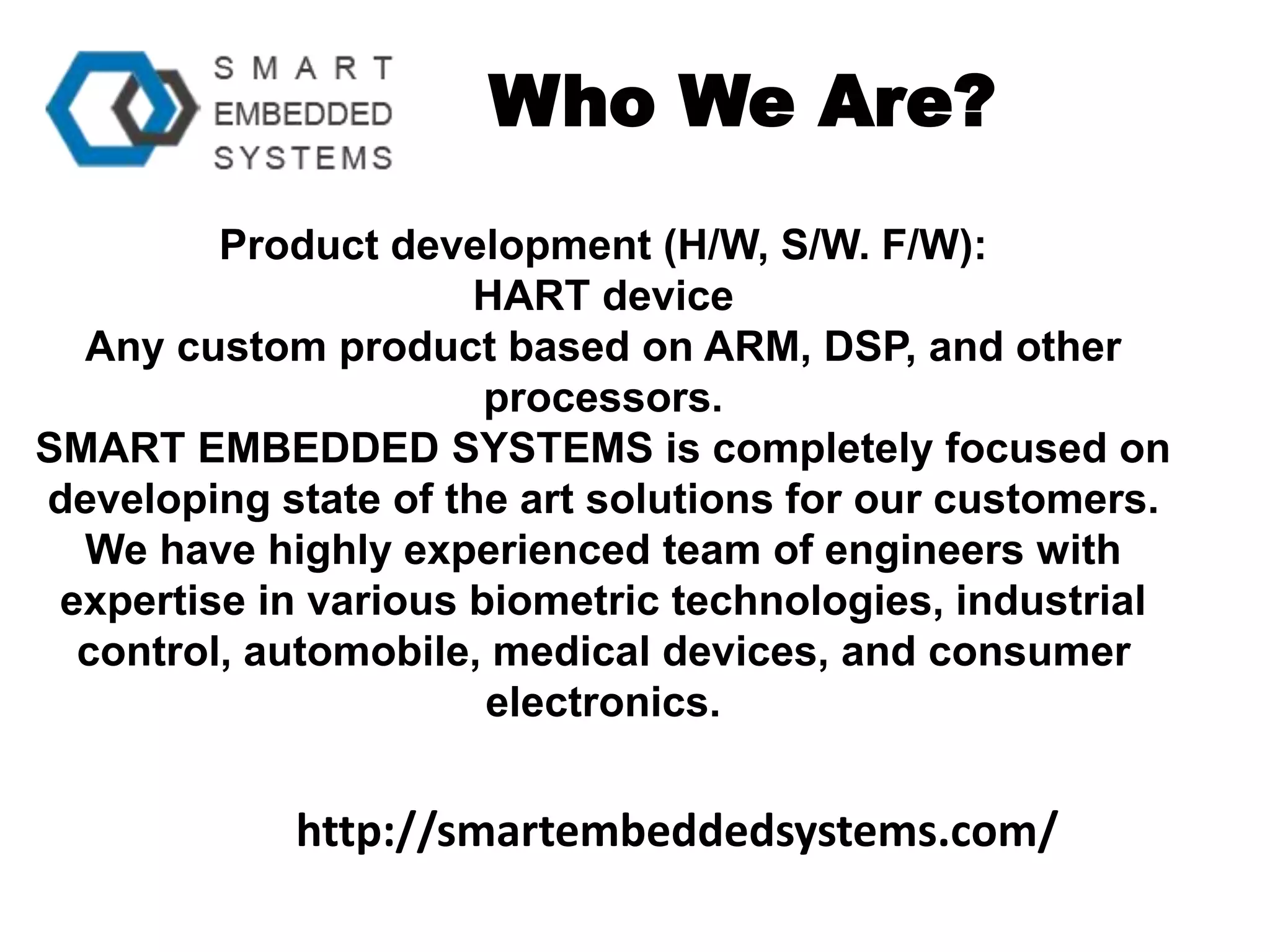 SMART
EMBEDDED
SYSTEMS

Who We Are?

Product development (H/W, S/W. F/W):
HART device
Any custom product based on ARM, DSP, and other processors.
SMART EMBEDDED SYSTEMS is completely focused on developing state of the art solutions for our customers. We have highly experienced team of engineers with expertise in various biometric technologies, industrial control, automobile, medical devices, and consumer electronics.

http://smartembeddedsystems.com/